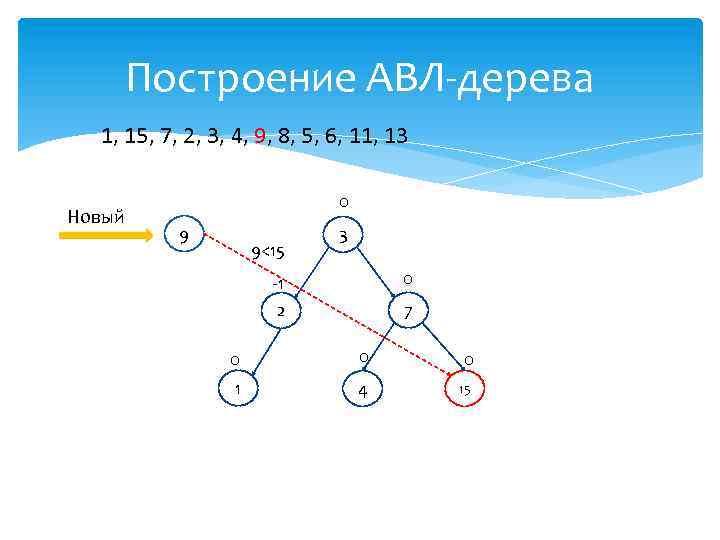 Построение АВЛ-дерева

1, 15, 7, 2, 3, 4, 9, 8, 5, 6, 11, 13

Новый

9

9<15

0

3

-1

2

0

7

0

1

0

4

0

15